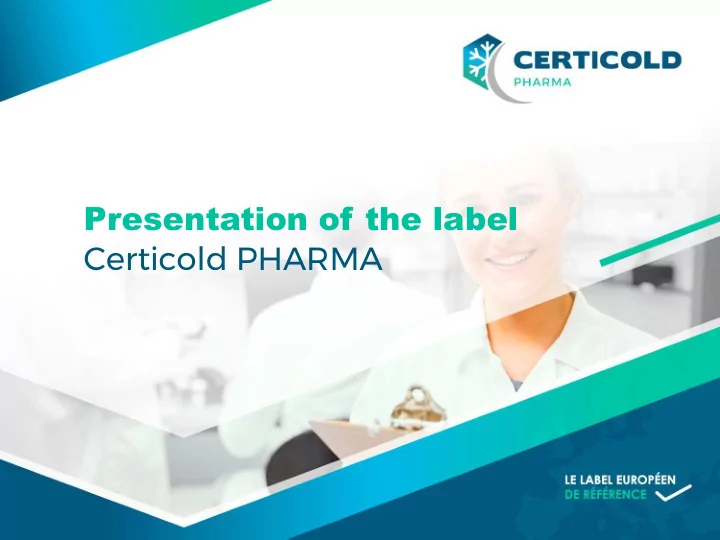 CERTICOLD
PHARMA

Presentation of the label
Certicold PHARMA

LE LABEL EUROPÉEN
DE RÉFÉRENCE